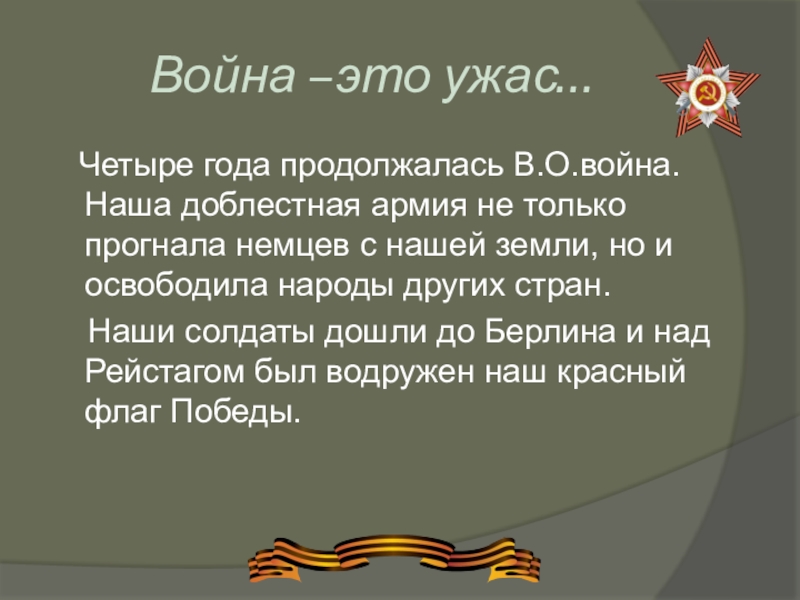 Война –это ужас...

Четыре года продолжалась В.О.война. Наша доблестная армия не только прогнала немцев с нашей земли, но и освободила народы других стран.

Наши солдаты дошли до Берлина и над Рейстагом был водружен наш красный флаг Победы.